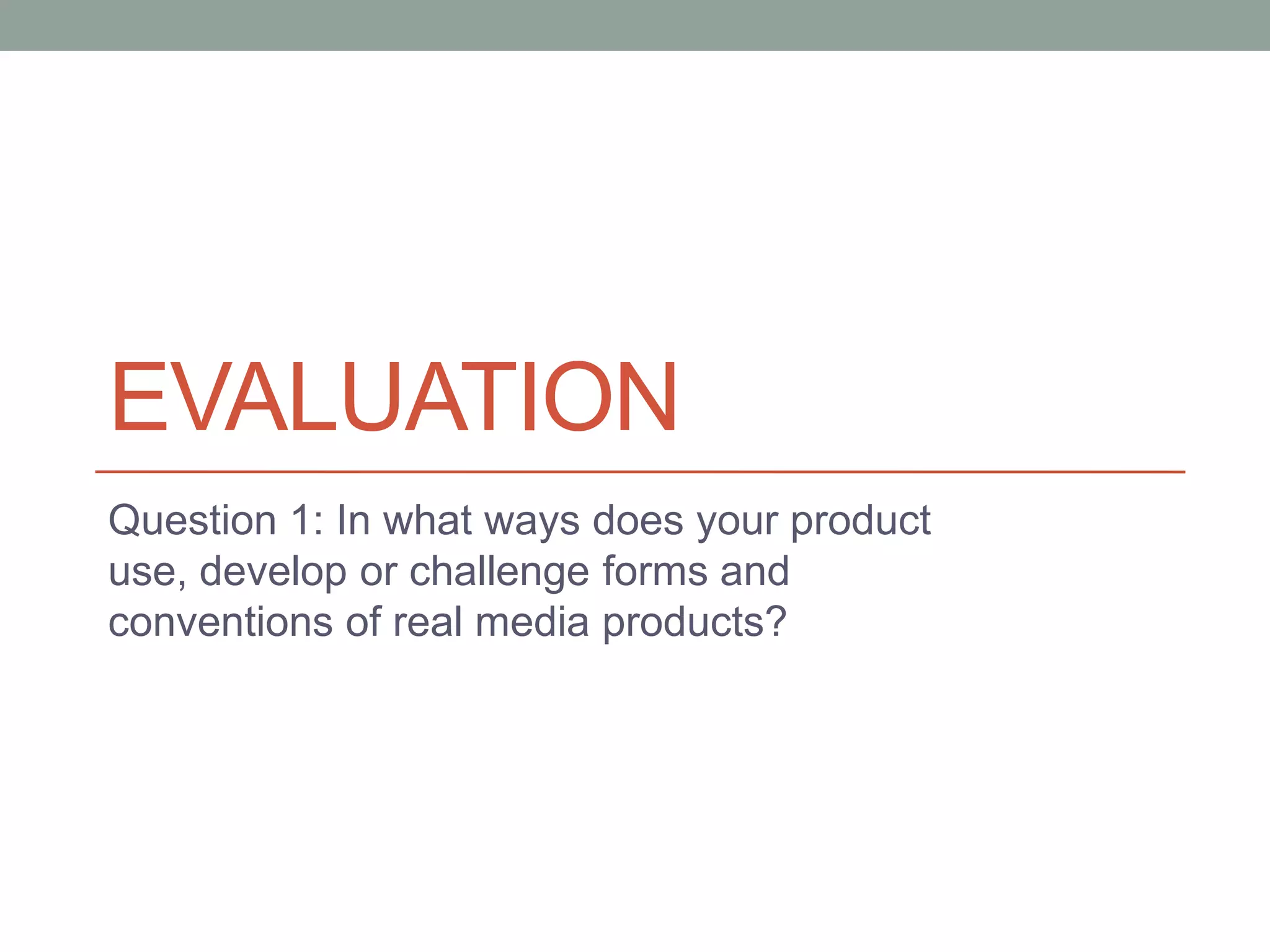 EVALUATION

Question 1: In what ways does your product use, develop or challenge forms and conventions of real media products?